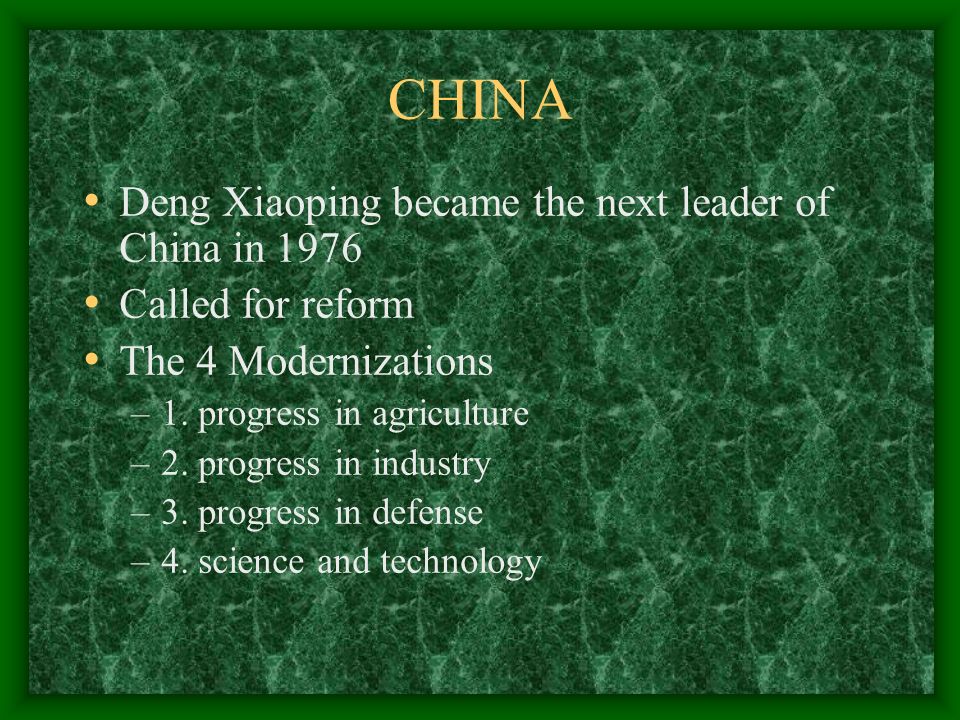 CHINA

• Deng Xiaoping became the next leader of China in 1976
• Called for reform
• The 4 Modernizations
– 1. progress in agriculture
– 2. progress in industry
– 3. progress in defense
– 4. science and technology